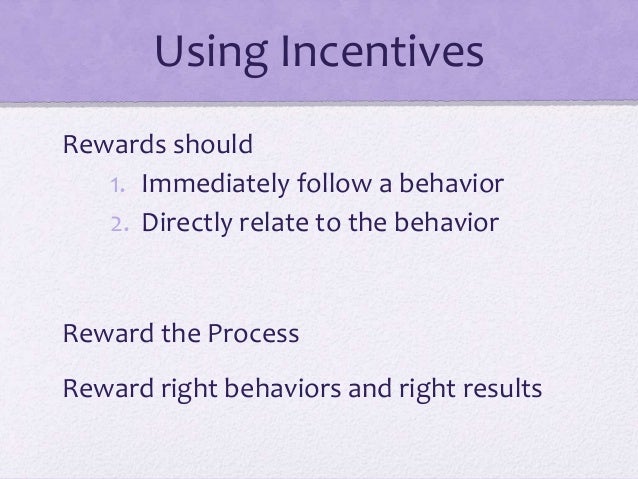 Using Incentives

Rewards should
1. Immediately follow a behavior
2. Directly relate to the behavior

Reward the Process

Reward right behaviors and right results